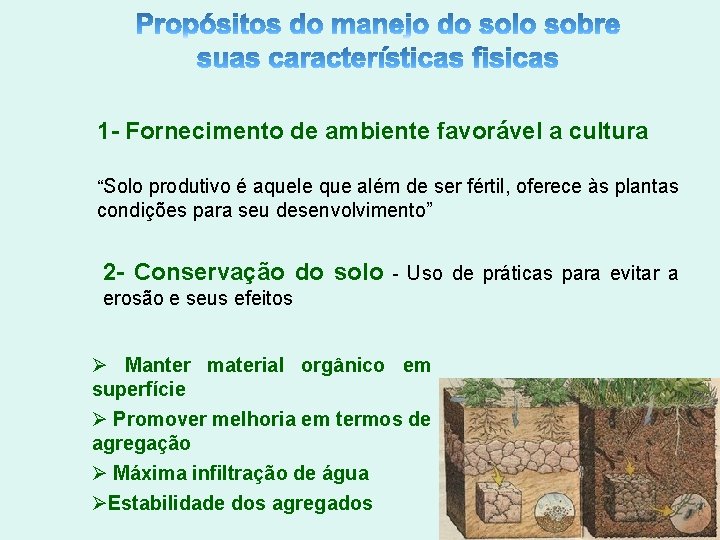 Propósitos do manejo do solo sobre suas características fisicas

1- Fornecimento de ambiente favorável a cultura

“Solo produtivo é aquele que além de ser fértil, oferece às plantas condições para seu desenvolvimento”

2- Conservação do solo - Uso de práticas para evitar a erosão e seus efeitos

➢ Manter material orgânico em superfície
➢ Promover melhoria em termos de agregação
➢ Máxima infiltração de água
➢Estabilidade dos agregados